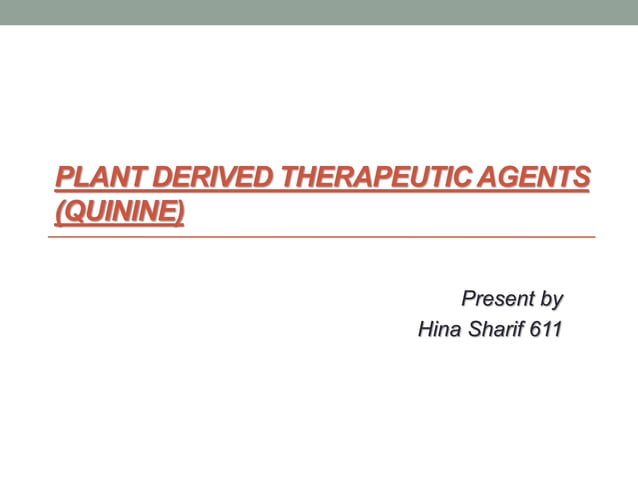 PLANT DERIVED THERAPEUTIC AGENTS (QUININE)

Present by
Hina Sharif 611